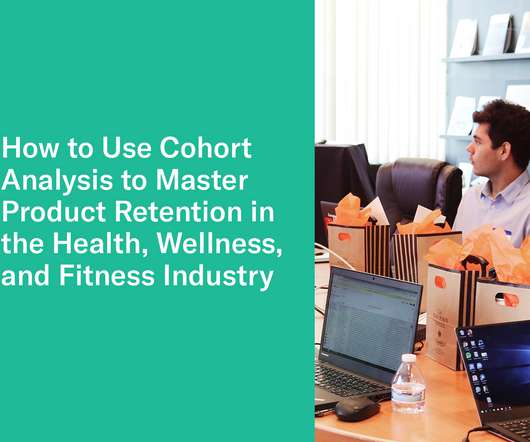 How to Use Cohort Analysis to Master Product Retention in the Health, Wellness, and Fitness Industry